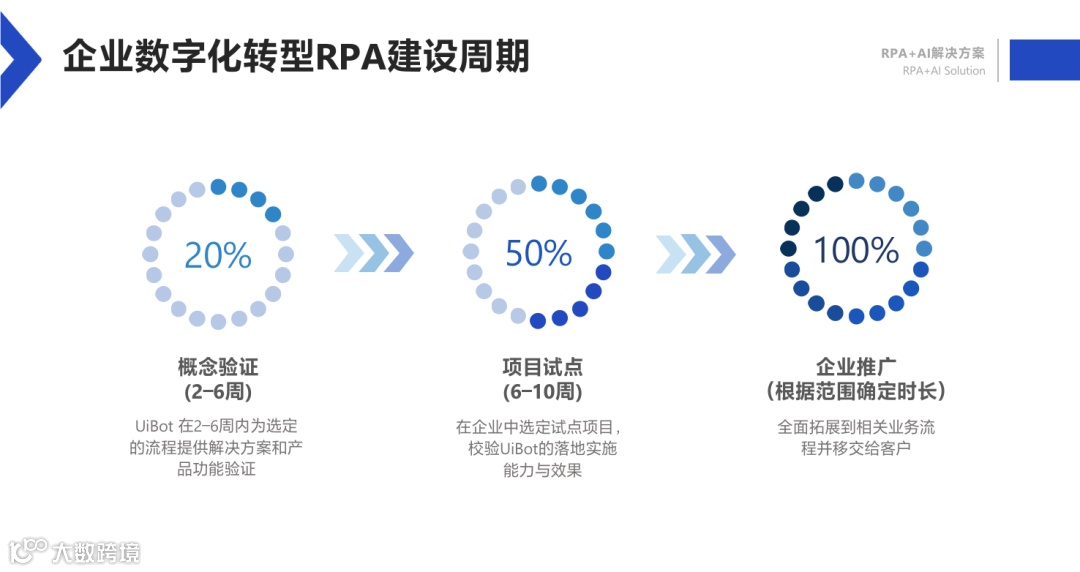 企业数字化转型RPA建设周期

RPA+AI解决方案
RPA+AI Solution

20%

概念验证
(2–6周)

UiBot 在2–6周内为选定的流程提供解决方案和产品功能验证

50%

项目试点
(6–10周)

在企业中选定试点项目，校验UiBot的落地实施能力与效果

100%

企业推广
(根据范围确定时长)

全面拓展到相关业务流程并移交给客户

大数跨境